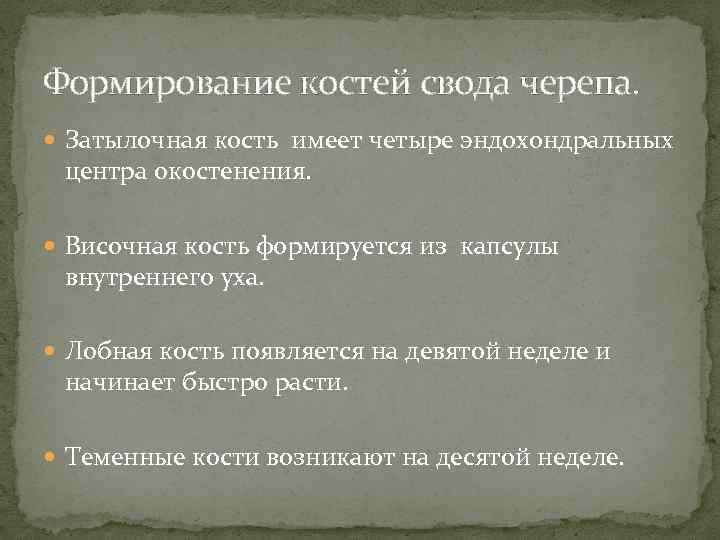 Формирование костей свода черепа.

Затылочная кость имеет четыре эндохондральных центра окостенения.

Височная кость формируется из капсулы внутреннего уха.

Лобная кость появляется на девятой неделе и начинает быстро расти.

Теменные кости возникают на десятой неделе.